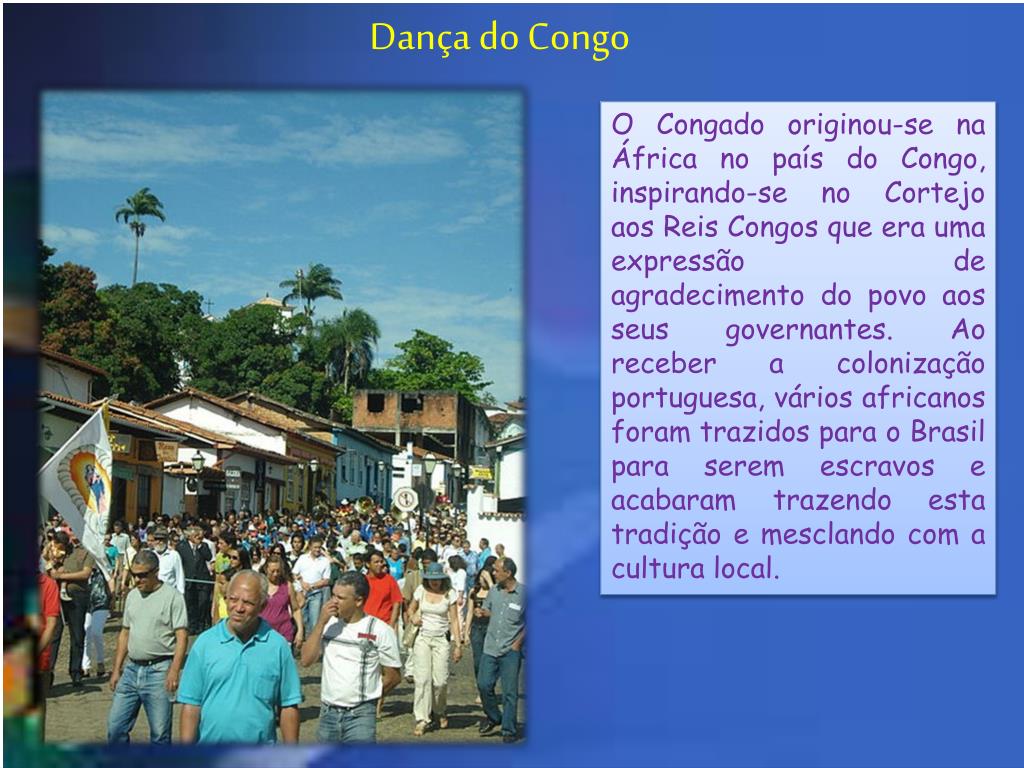 Dança do Congo

O Congado originou-se na África no país do Congo, inspirando-se no Cortejo aos Reis Congos que era uma expressão de agradecimento do povo aos seus governantes. Ao receber a colonização portuguesa, vários africanos foram trazidos para o Brasil para serem escravos e acabaram trazendo esta tradição e mesclando com a cultura local.